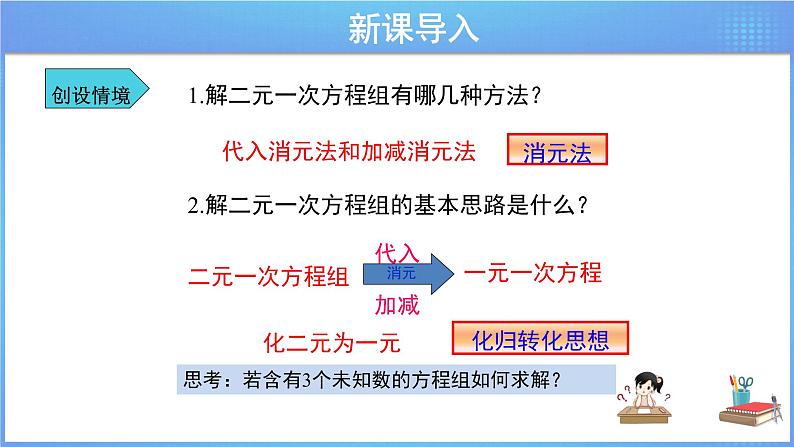 新课导入

创设情境

1.解二元一次方程组有哪几种方法？

代入消元法和加减消元法

消元法

2.解二元一次方程组的基本思路是什么？

二元一次方程组

代入

消元

加减

一元一次方程

化二元为一元

化归转化思想

思考：若含有3个未知数的方程组如何求解？